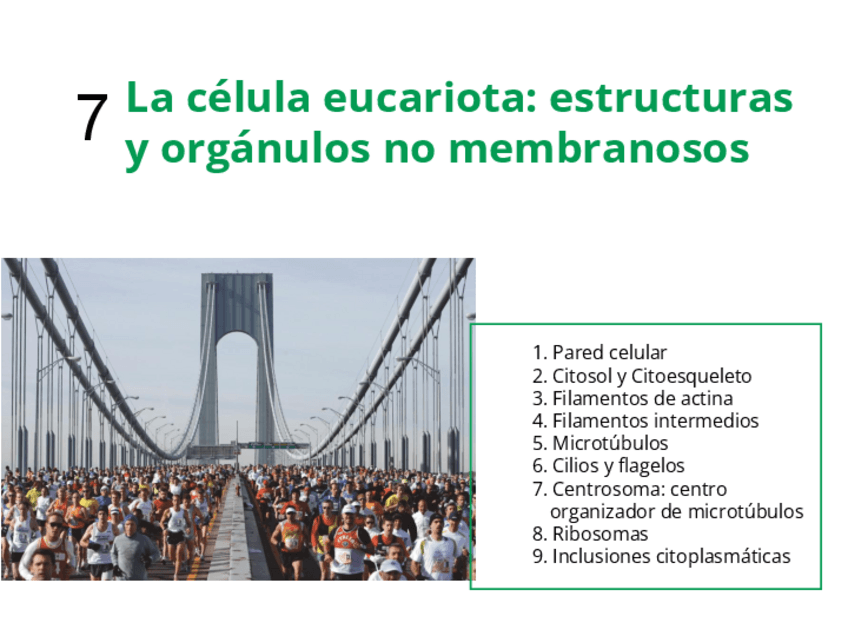 7 La célula eucariota: estructuras y orgánulos no membranosos

1. Pared celular
2. Citosol y Citoesqueleto
3. Filamentos de actina
4. Filamentos intermedios
5. Microtúbulos
6. Cilios y flagelos
7. Centrosoma: centro organizador de microtúbulos
8. Ribosomas
9. Inclusiones citoplasmáticas